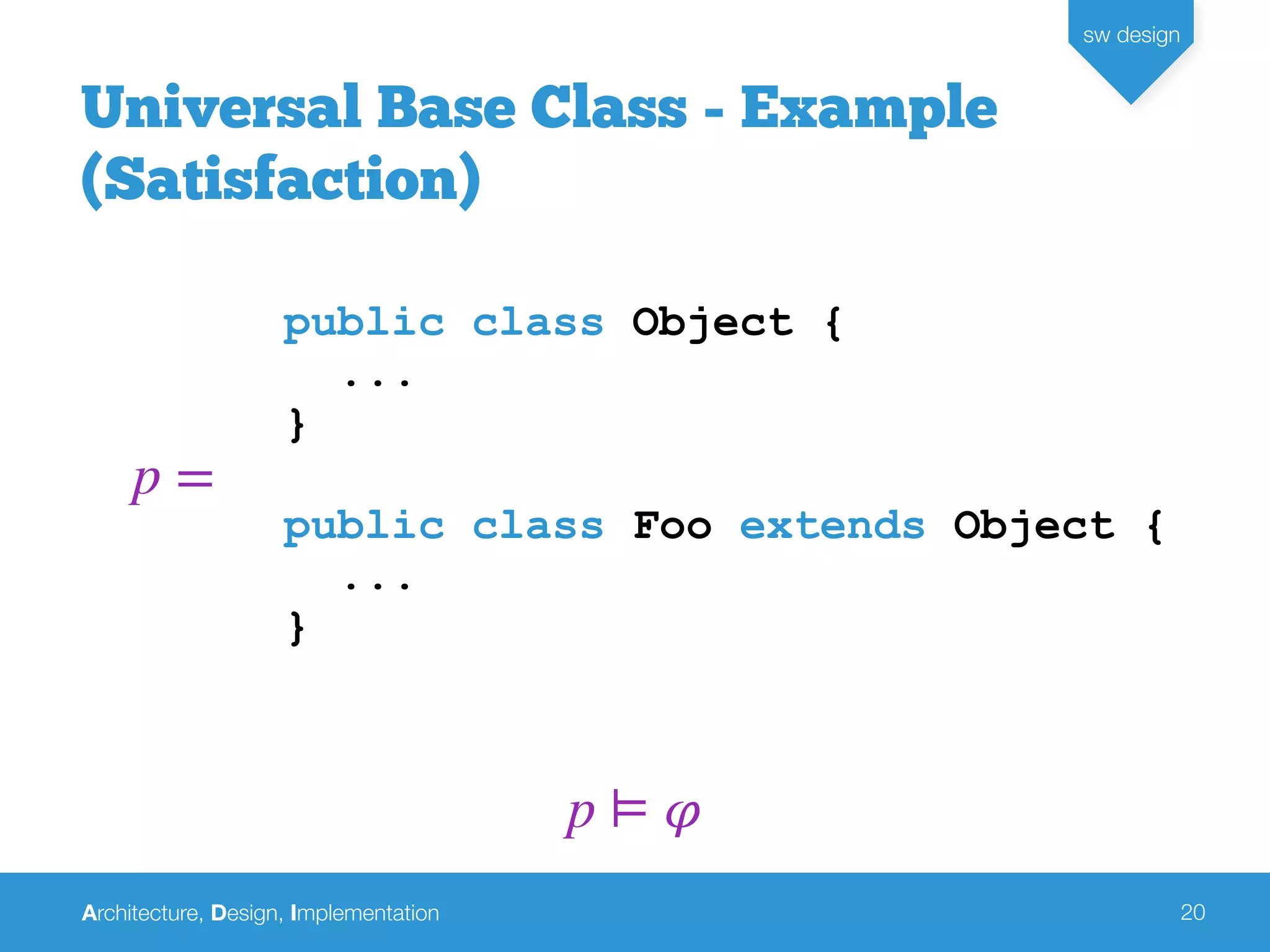 sw design

Universal Base Class - Example (Satisfaction)

$p =$

public class Object {
...
}

public class Foo extends Object {
...
}

$p \models \varphi$

Architecture, Design, Implementation

20